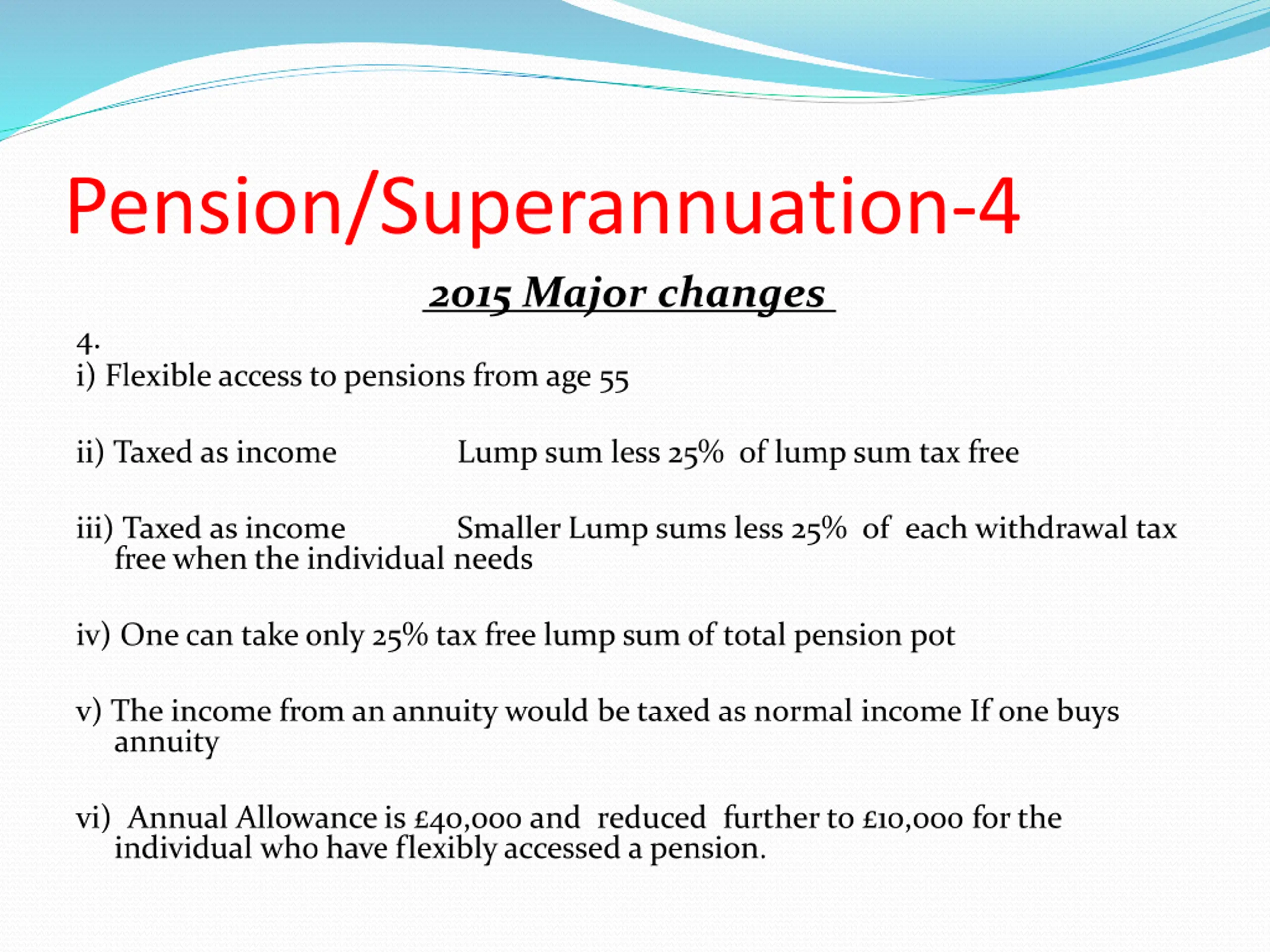 Pension/Superannuation-4

2015 Major changes

4.
i) Flexible access to pensions from age 55

ii) Taxed as income Lump sum less 25% of lump sum tax free

iii) Taxed as income Smaller Lump sums less 25% of each withdrawal tax free when the individual needs

iv) One can take only 25% tax free lump sum of total pension pot

v) The income from an annuity would be taxed as normal income If one buys annuity

vi) Annual Allowance is £40,000 and reduced further to £10,000 for the individual who have flexibly accessed a pension.